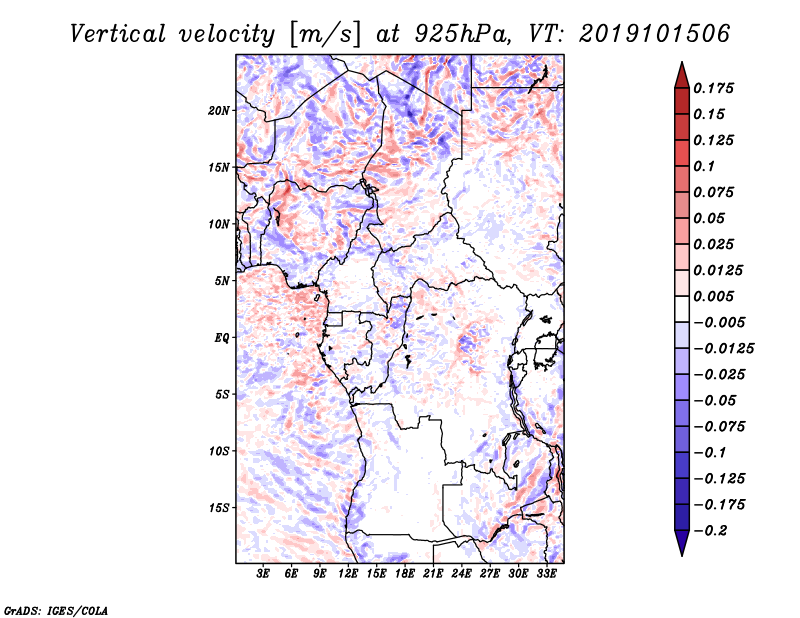 Vertical velocity [m/s] at 925hPa, VT: 2019101506

20N
15N
10N
5N
EQ
5S
10S
15S

3E 6E 9E 12E 15E 18E 21E 24E 27E 30E 33E

0.175
0.15
0.125
0.1
0.075
0.05
0.025
0.0125
0.005
−0.005
−0.0125
−0.025
−0.05
−0.075
−0.1
−0.125
−0.175
−0.2

GrADS: IGES/COLA